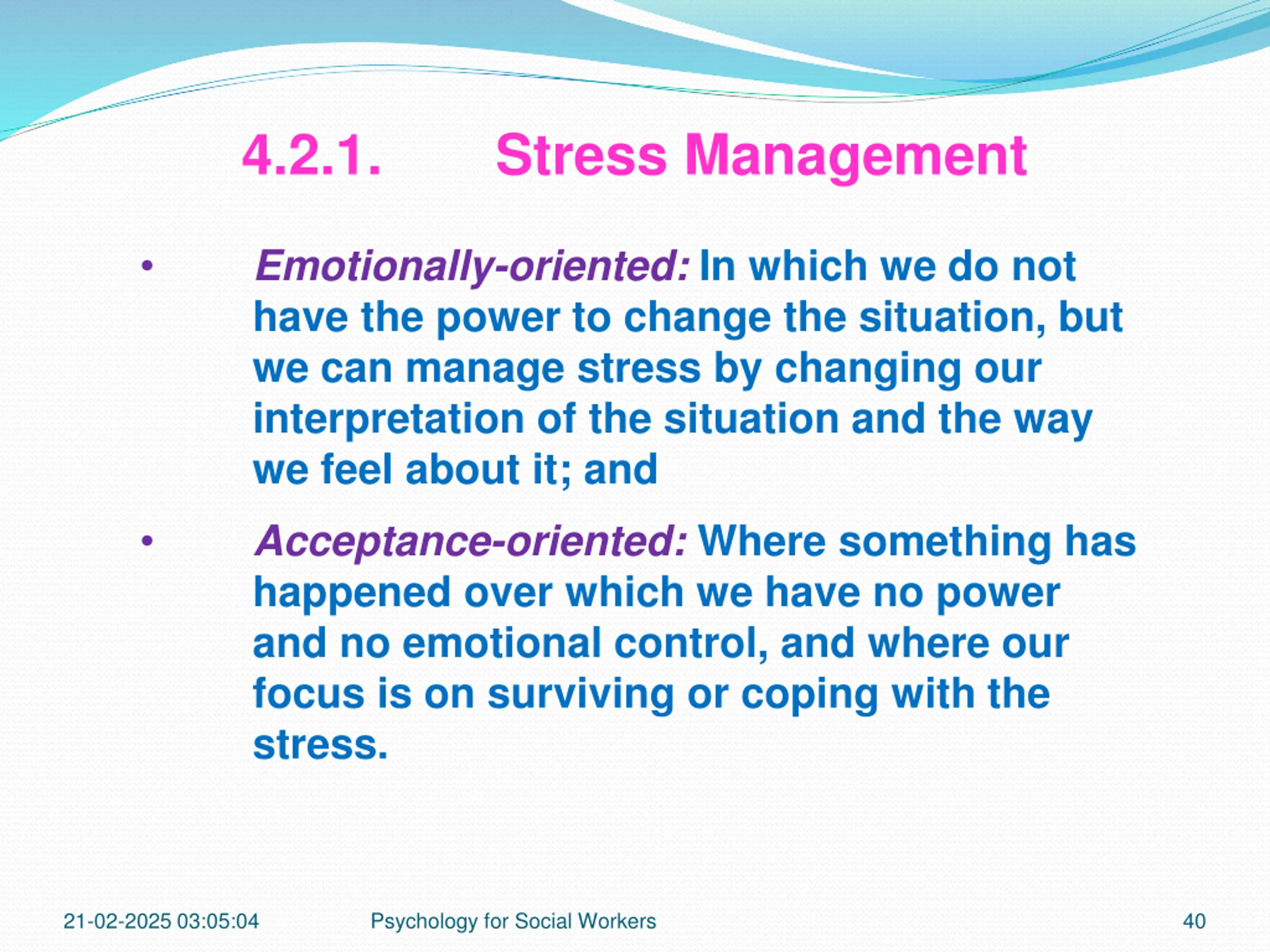 4.2.1. Stress Management

• Emotionally-oriented: In which we do not have the power to change the situation, but we can manage stress by changing our interpretation of the situation and the way we feel about it; and

• Acceptance-oriented: Where something has happened over which we have no power and no emotional control, and where our focus is on surviving or coping with the stress.

21-02-2025 03:05:04 Psychology for Social Workers 40